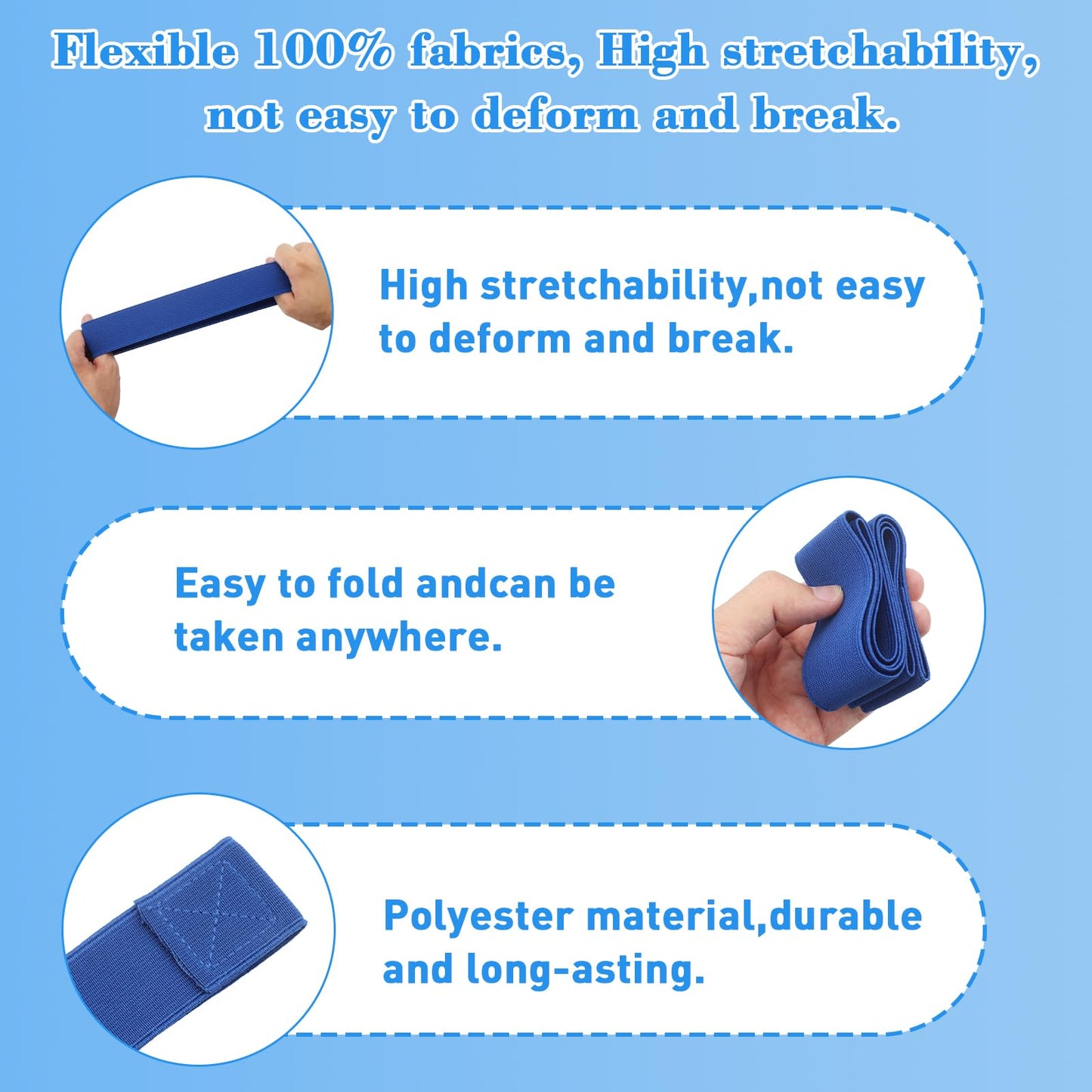 Flexible 100% fabrics, High stretchability, not easy to deform and break.

High stretchability,not easy to deform and break.

Easy to fold andcan be taken anywhere.

Polyester material,durable and long-asting.